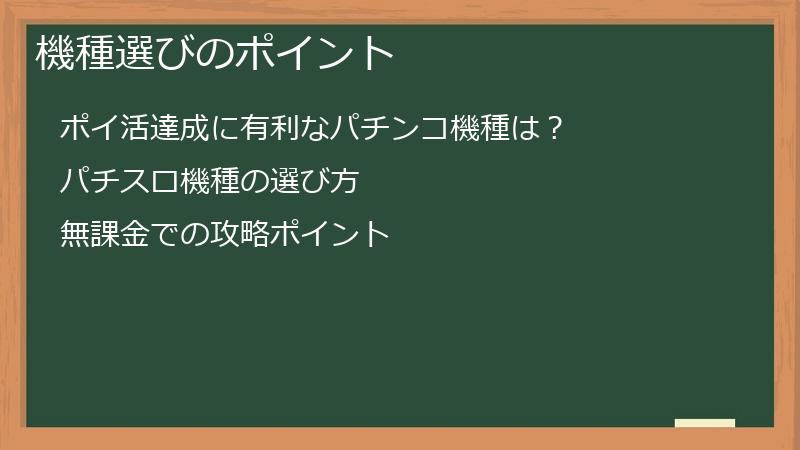 機種選びのポイント

ポイ活達成に有利なパチンコ機種は？

パチスロ機種の選び方

無課金での攻略ポイント